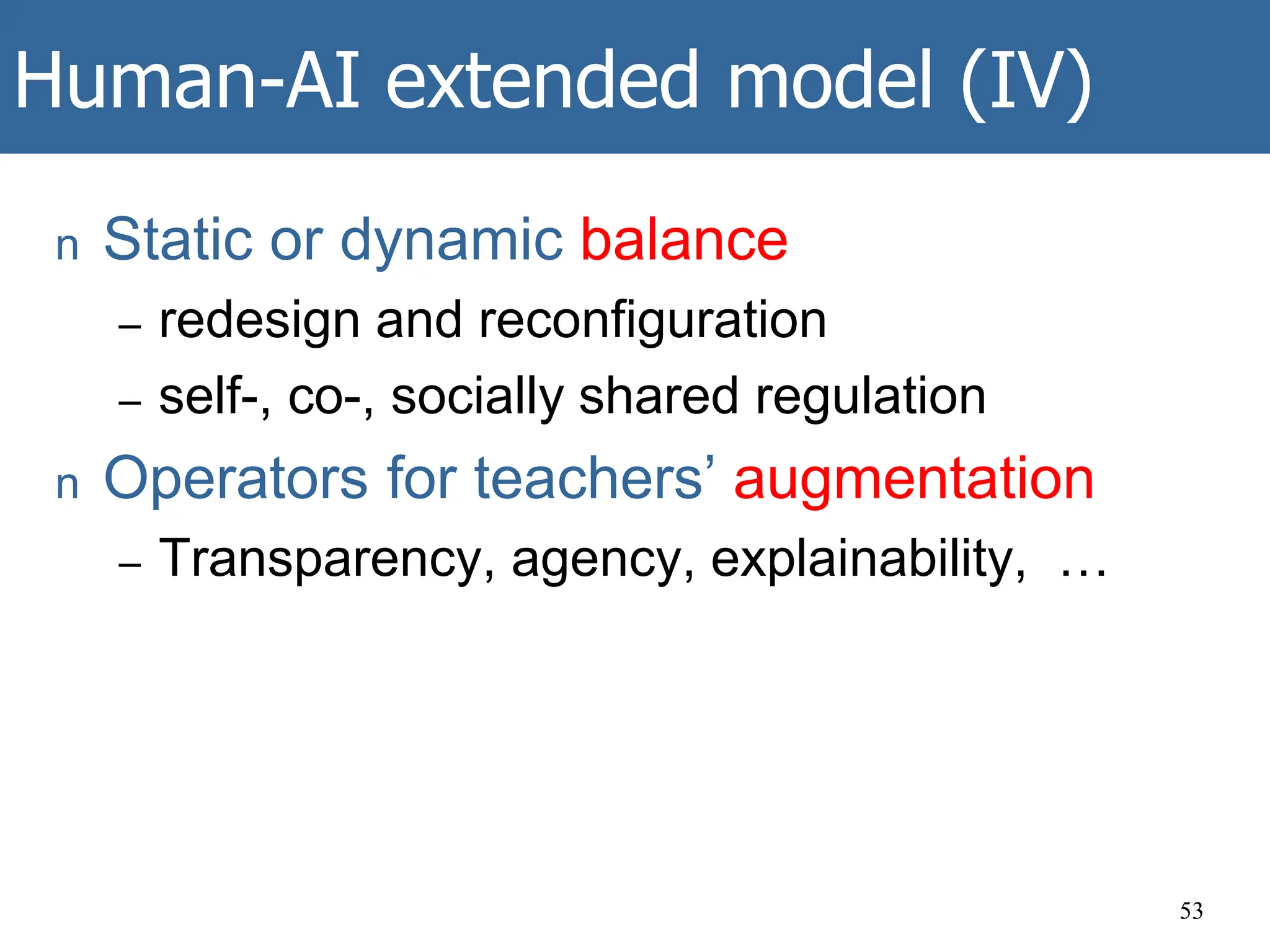 Human-AI extended model (IV)

n Static or dynamic balance

– redesign and reconfiguration

– self-, co-, socially shared regulation

n Operators for teachers’ augmentation

– Transparency, agency, explainability, …

53